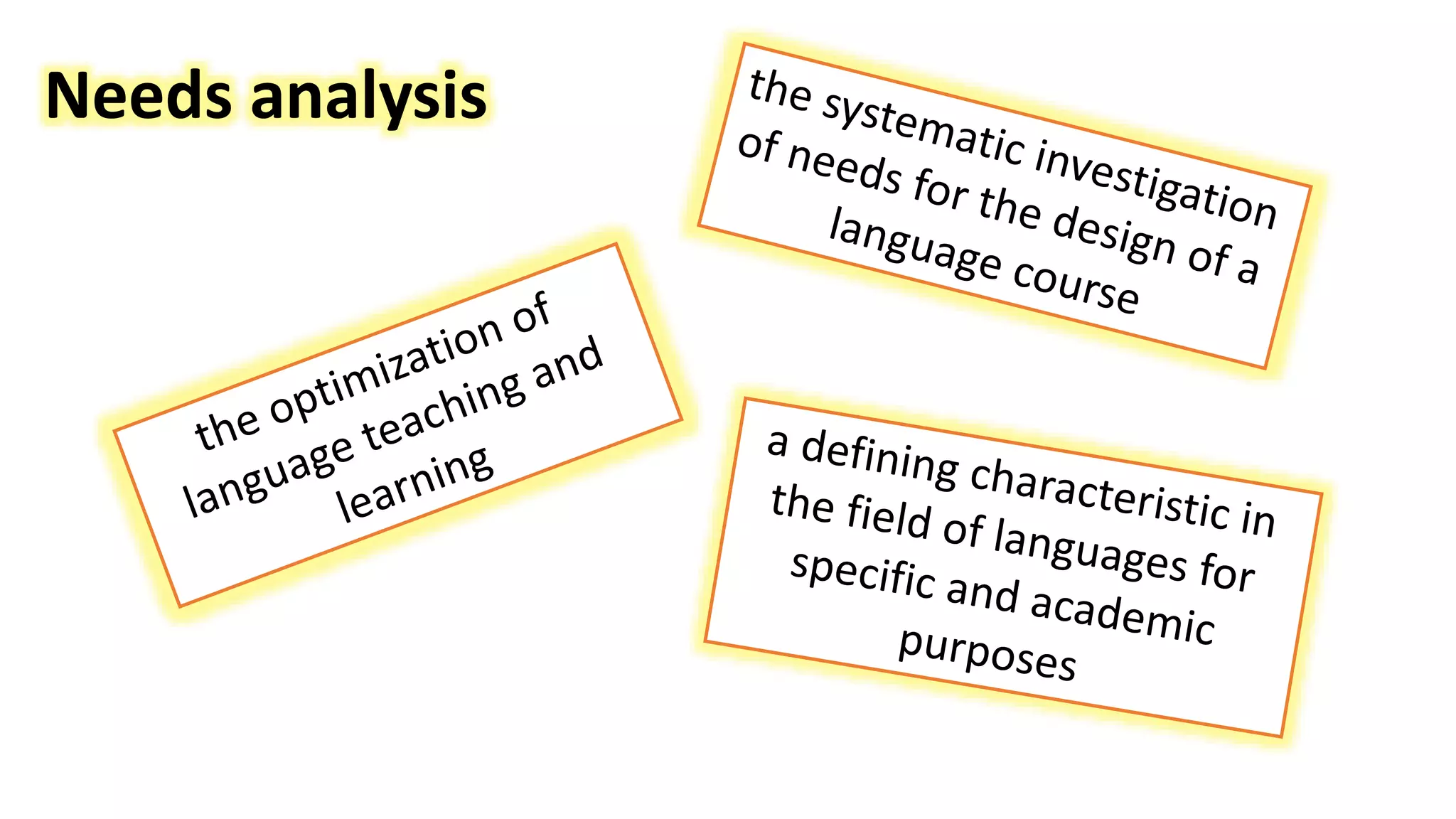 Needs analysis

the systematic investigation of needs for the design of a language course

the optimization of language teaching and learning

a defining characteristic in the field of languages for specific and academic purposes